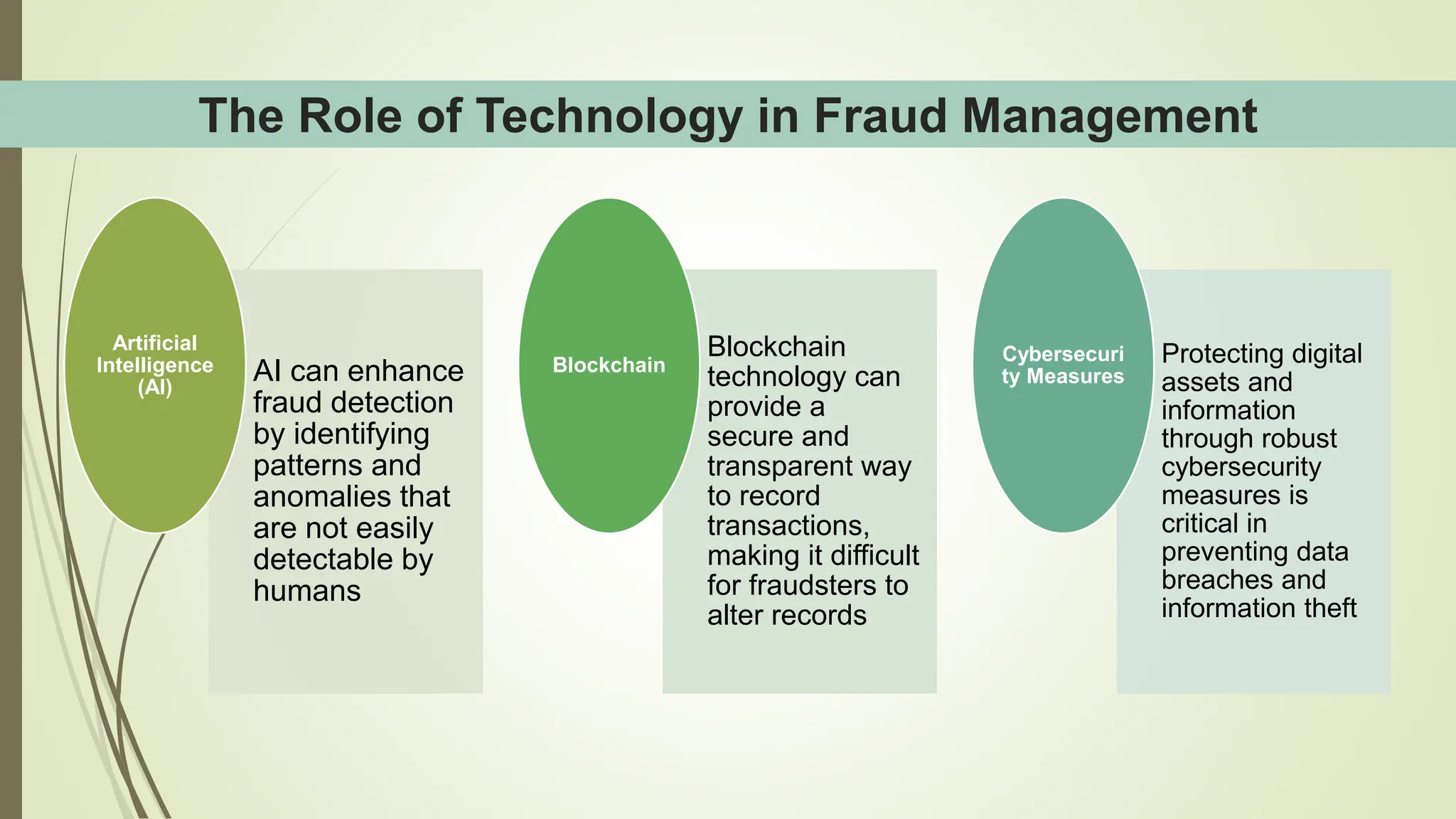 The Role of Technology in Fraud Management

Artificial Intelligence (AI)

AI can enhance fraud detection by identifying patterns and anomalies that are not easily detectable by humans

Blockchain

Blockchain technology can provide a secure and transparent way to record transactions, making it difficult for fraudsters to alter records

Cybersecuri ty Measures

Protecting digital assets and information through robust cybersecurity measures is critical in preventing data breaches and information theft